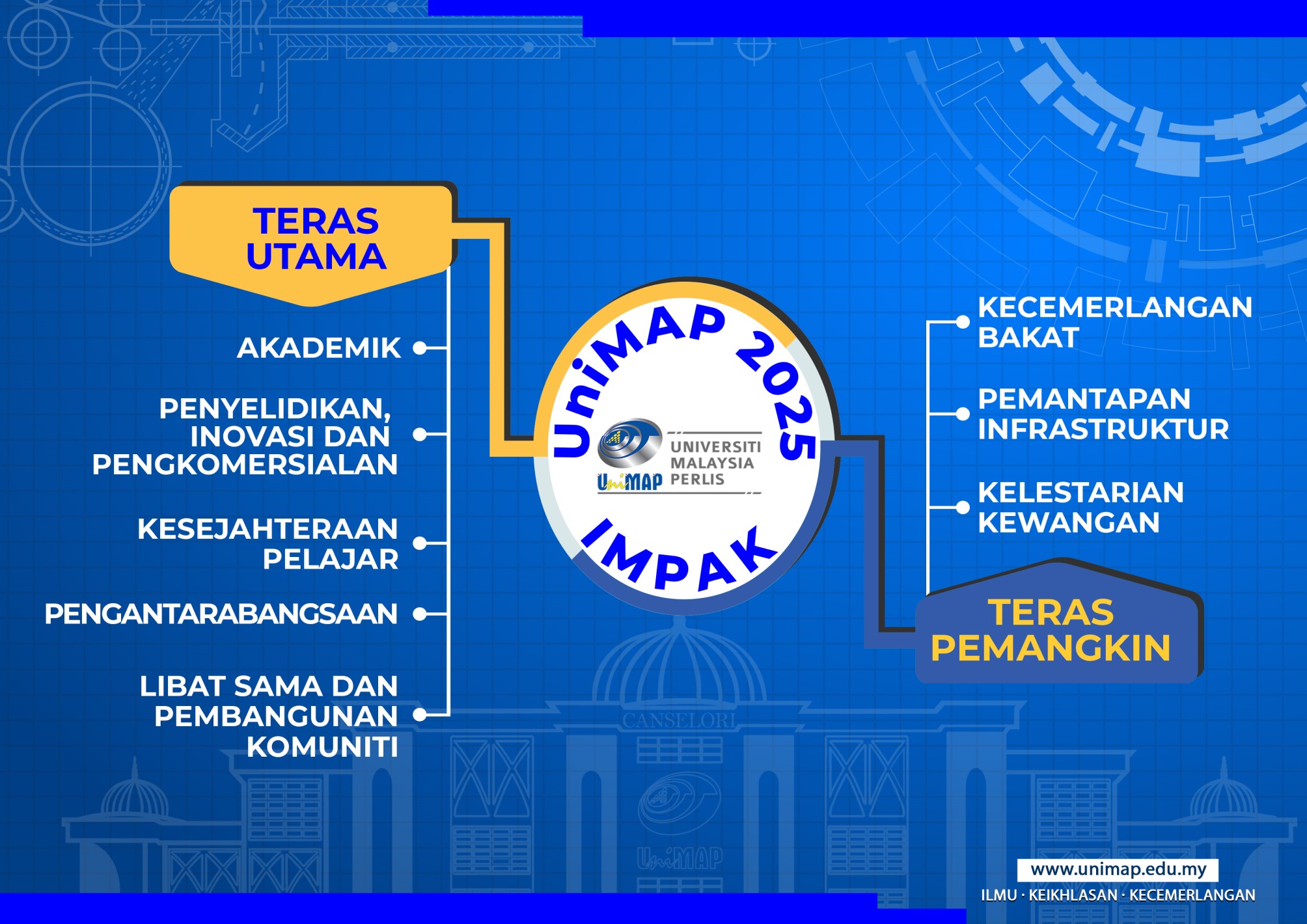 TERAS UTAMA

AKADEMIK

PENYELIDIKAN, INOVASI DAN PENGKOMERSIALAN

KESEJAHTERAAN PELAJAR

PENGANTARABANGSAAN

LIBAT SAMA DAN PEMBANGUNAN KOMUNITI

UniMAP 2025

UniMAP UNIVERSITI MALAYSIA PERLIS

IMPAK

KECEMERLANGAN BAKAT

PEMANTAPAN INFRASTRUKTUR

KELESTARIAN KEWANGAN

TERAS PEMANGKIN

CANSELORI

UniMAP

www.unimap.edu.my

ILMU · KEIKHLASAN · KECEMERLANGAN